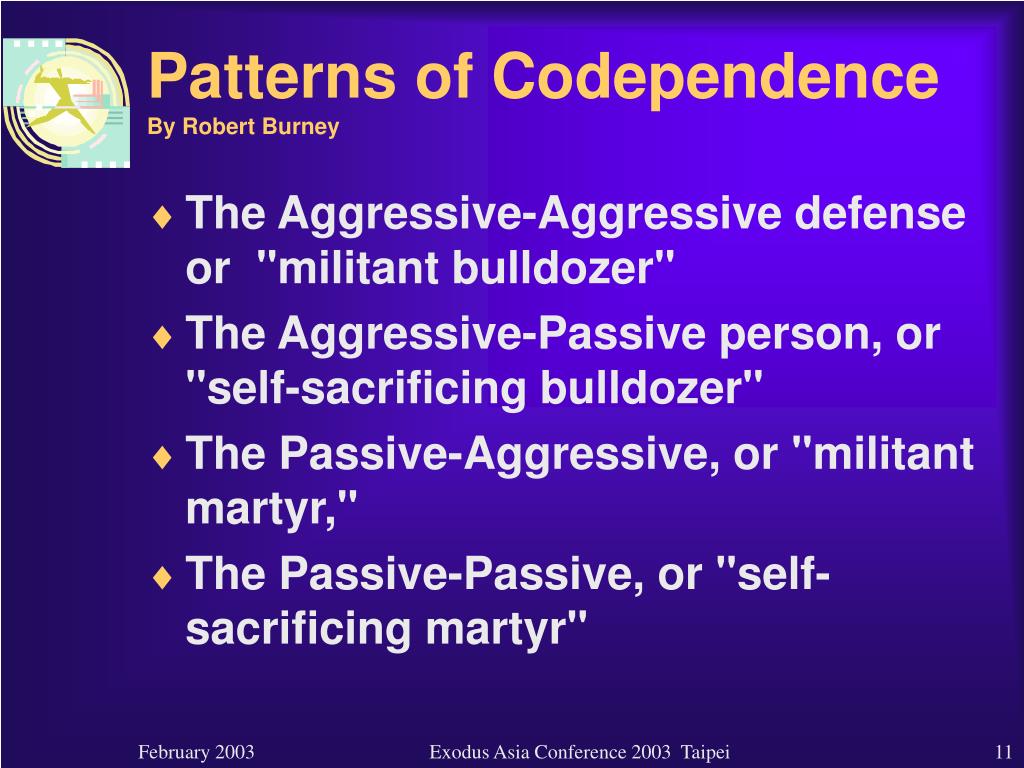 Patterns of Codependence
By Robert Burney

♦ The Aggressive-Aggressive defense or "militant bulldozer"
♦ The Aggressive-Passive person, or "self-sacrificing bulldozer"
♦ The Passive-Aggressive, or "militant martyr,"
♦ The Passive-Passive, or "self-sacrificing martyr"

February 2003 Exodus Asia Conference 2003 Taipei 11